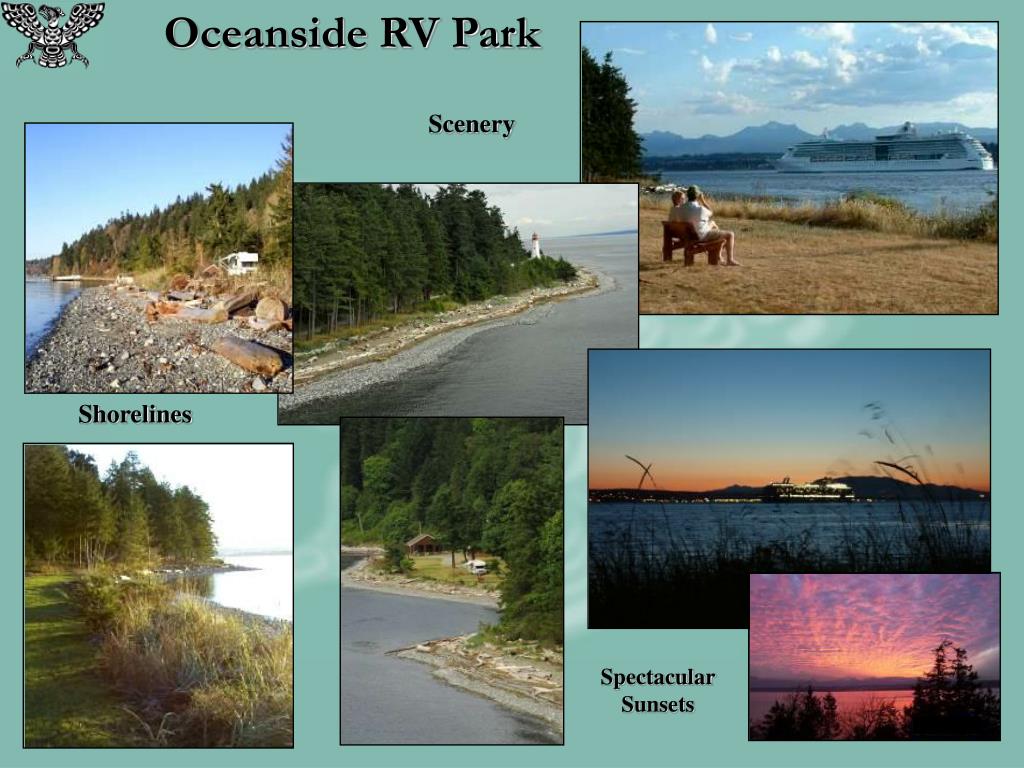 Oceanside RV Park

Scenery

Shorelines

Spectacular Sunsets